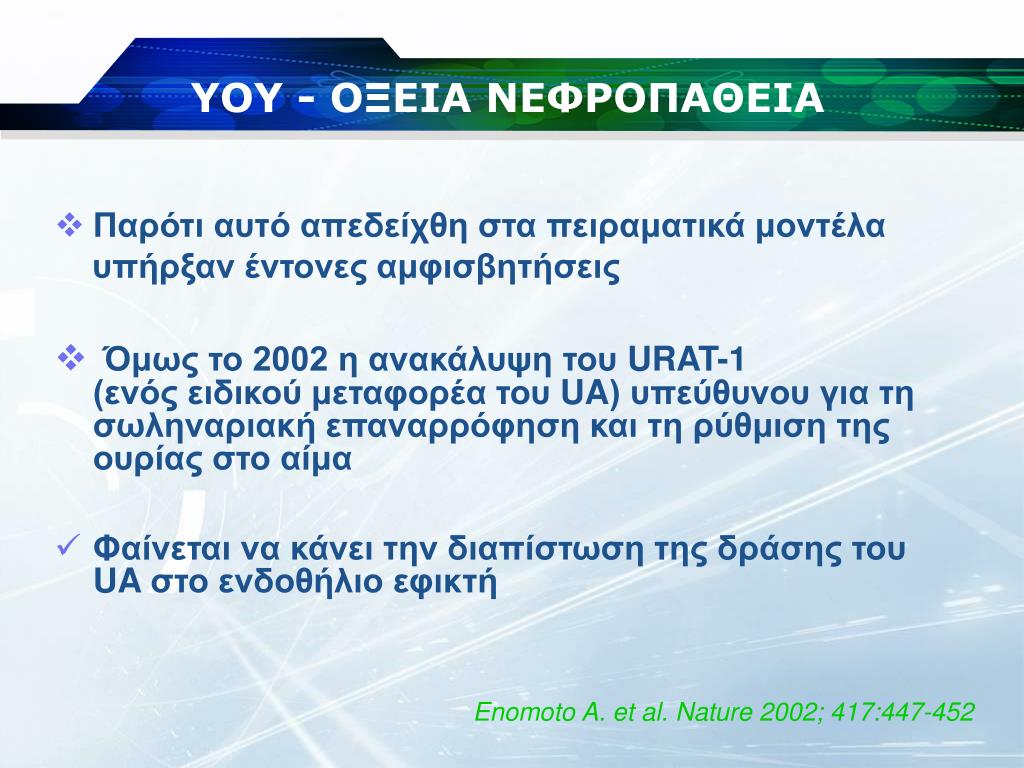 ΥΟΥ - ΟΞΕΙΑ ΝΕΦΡΟΠΑΘΕΙΑ

❖ Παρότι αυτό απεδείχθη στα πειραματικά μοντέλα υπήρξαν έντονες αμφισβητήσεις

❖ Όμως το 2002 η ανακάλυψη του URAT-1 (ενός ειδικού μεταφορέα του UA) υπεύθυνου για τη σωληναριακή επαναρρόφηση και τη ρύθμιση της ουρίας στο αίμα

✓ Φαίνεται να κάνει την διαπίστωση της δράσης του UA στο ενδοθήλιο εφικτή

Enomoto A. et al. Nature 2002; 417:447-452